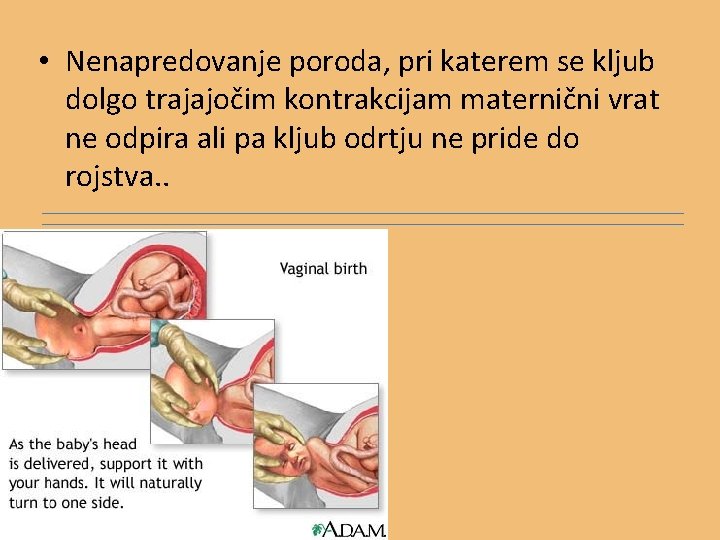 • Nenapredovanje poroda, pri katerem se kljub dolgo trajajočim kontrakcijam maternični vrat ne odpira ali pa kljub odrtju ne pride do rojstva..

Vaginal birth

As the baby's head is delivered, support it with your hands. It will naturally turn to one side.

A.D.A.M.